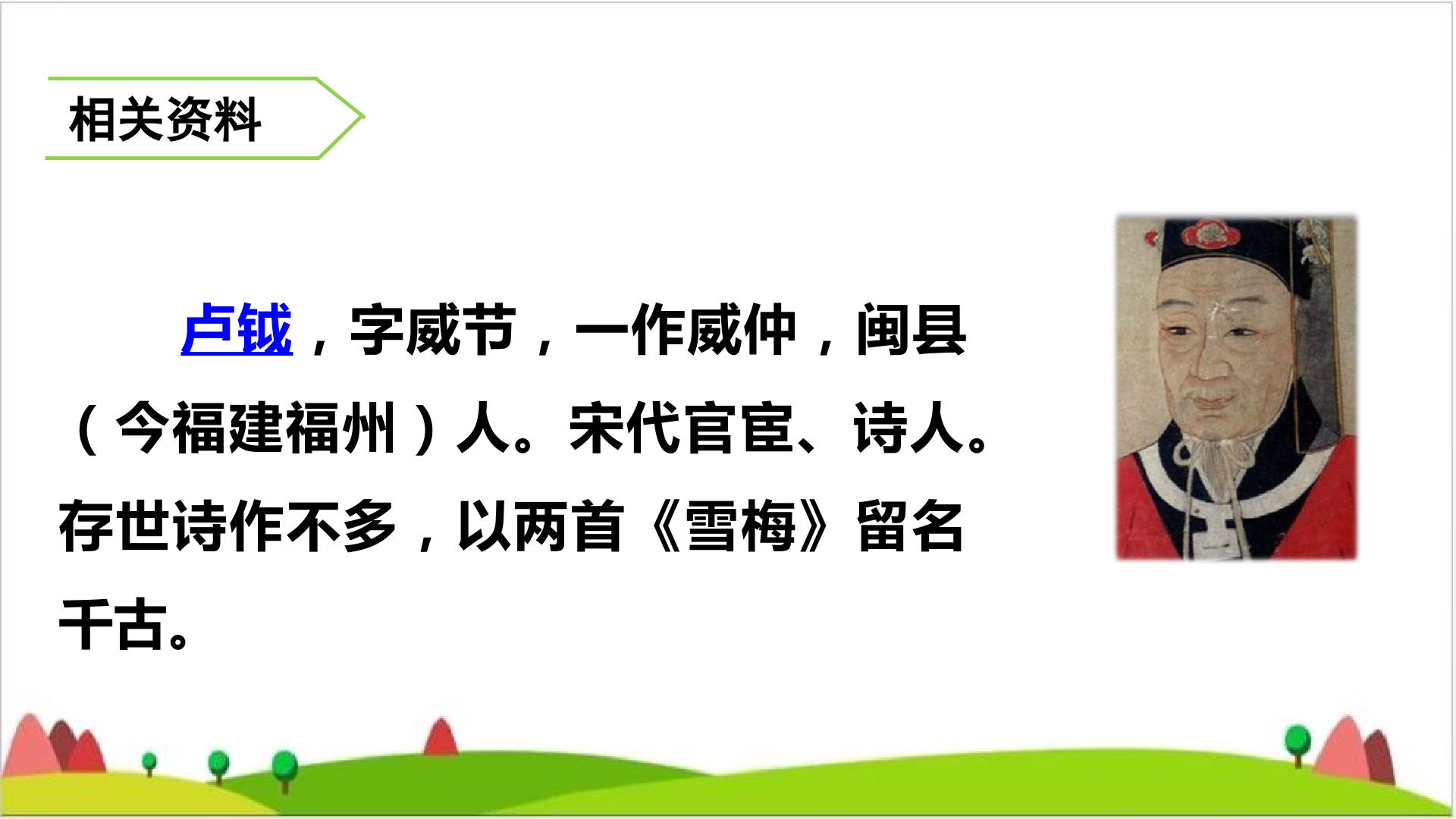 相关资料

卢钺，字威节，一作威仲，闽县（今福建福州）人。宋代官宦、诗人。存世诗作不多，以两首《雪梅》留名千古。